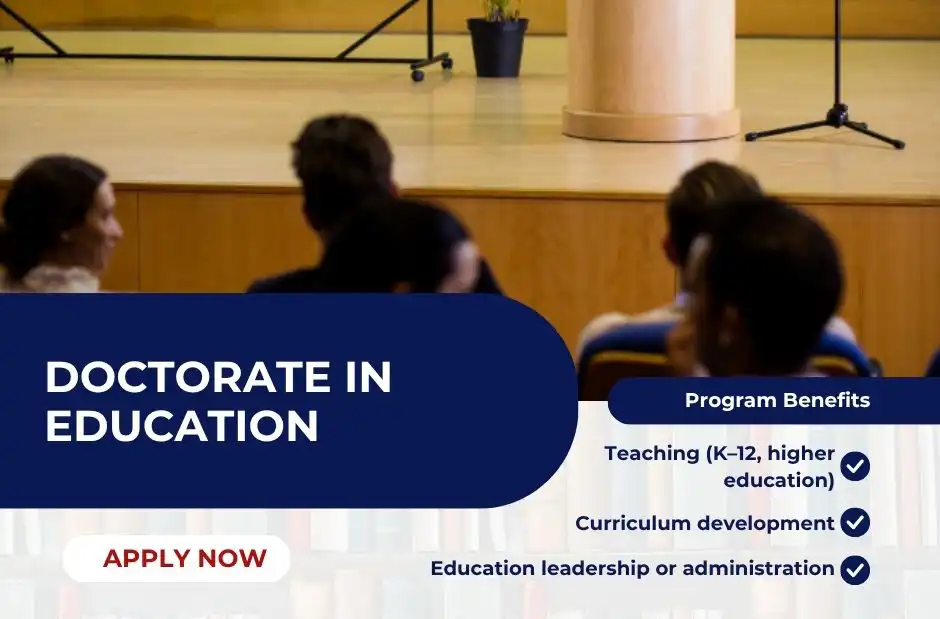 DOCTORATE IN EDUCATION

Program Benefits

Teaching (K–12, higher education)

Curriculum development

Education leadership or administration

APPLY NOW